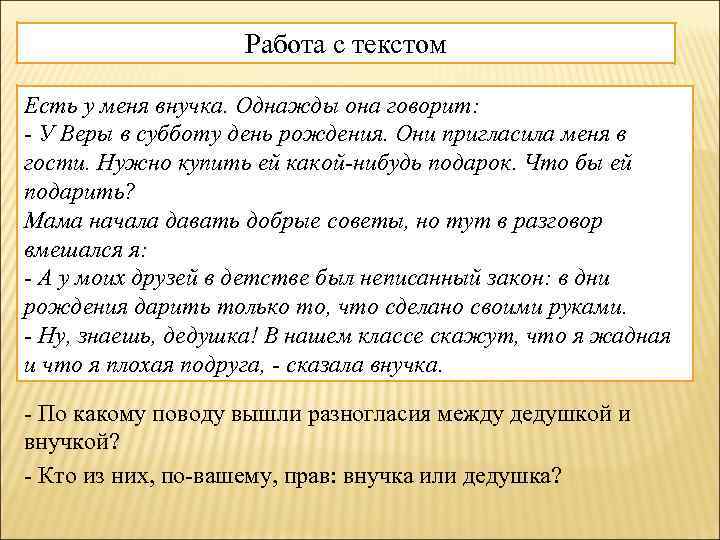 Работа с текстом

Есть у меня внучка. Однажды она говорит:
- У Веры в субботу день рождения. Они пригласила меня в гости. Нужно купить ей какой-нибудь подарок. Что бы ей подарить?
Мама начала давать добрые советы, но тут в разговор вмешался я:
- А у моих друзей в детстве был неписанный закон: в дни рождения дарить только то, что сделано своими руками.
- Ну, знаешь, дедушка! В нашем классе скажут, что я жадная и что я плохая подруга, - сказала внучка.

- По какому поводу вышли разногласия между дедушкой и внучкой?

- Кто из них, по-вашему, прав: внучка или дедушка?